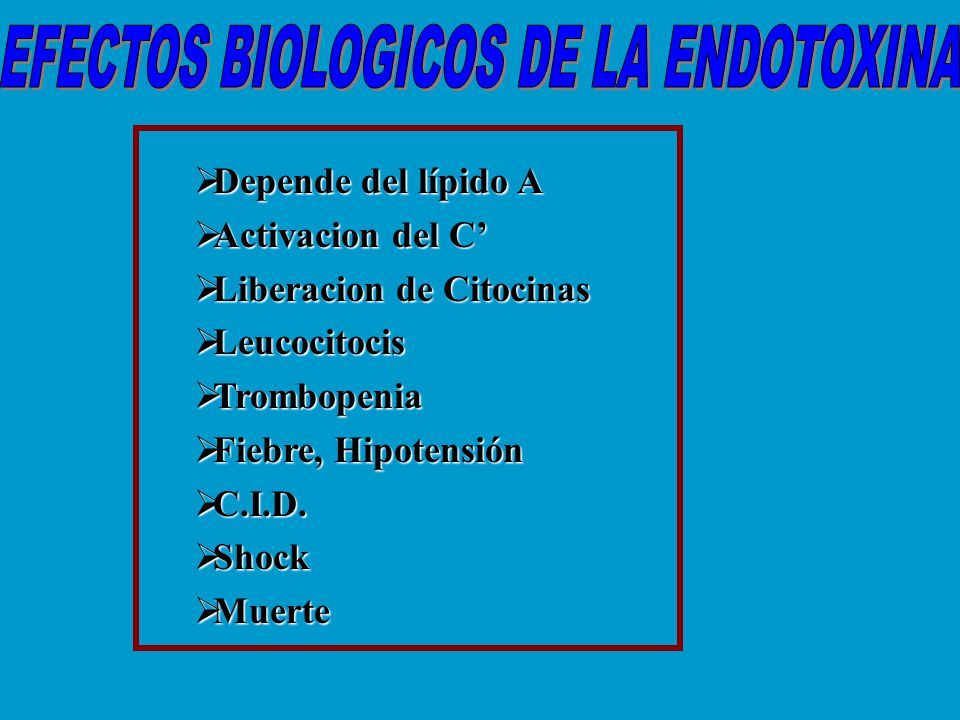 EFECTOS BIOLOGICOS DE LA ENDOTOXINA

➢Depende del lípido A
➢Activacion del C’
➢Liberacion de Citocinas
➢Leucocitocis
➢Trombopenia
➢Fiebre, Hipotensión
➢C.I.D.
➢Shock
➢Muerte